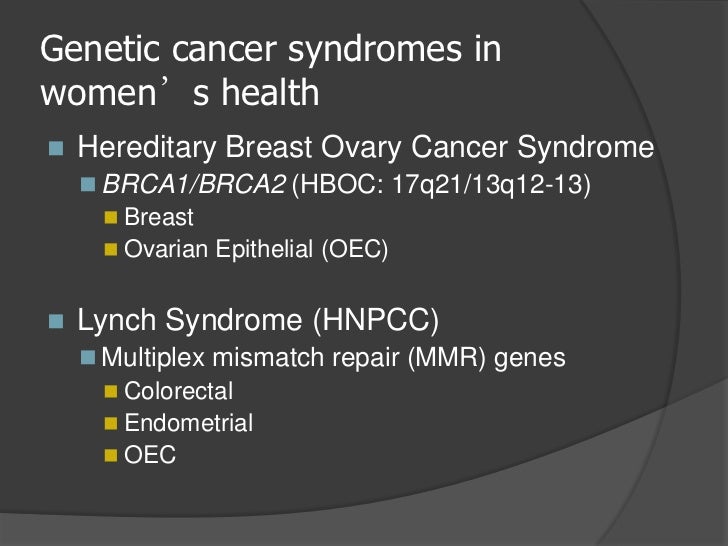 Genetic cancer syndromes in women’s health

Hereditary Breast Ovary Cancer Syndrome
BRCA1/BRCA2 (HBOC: 17q21/13q12-13)
Breast
Ovarian Epithelial (OEC)

Lynch Syndrome (HNPCC)
Multiplex mismatch repair (MMR) genes
Colorectal
Endometrial
OEC